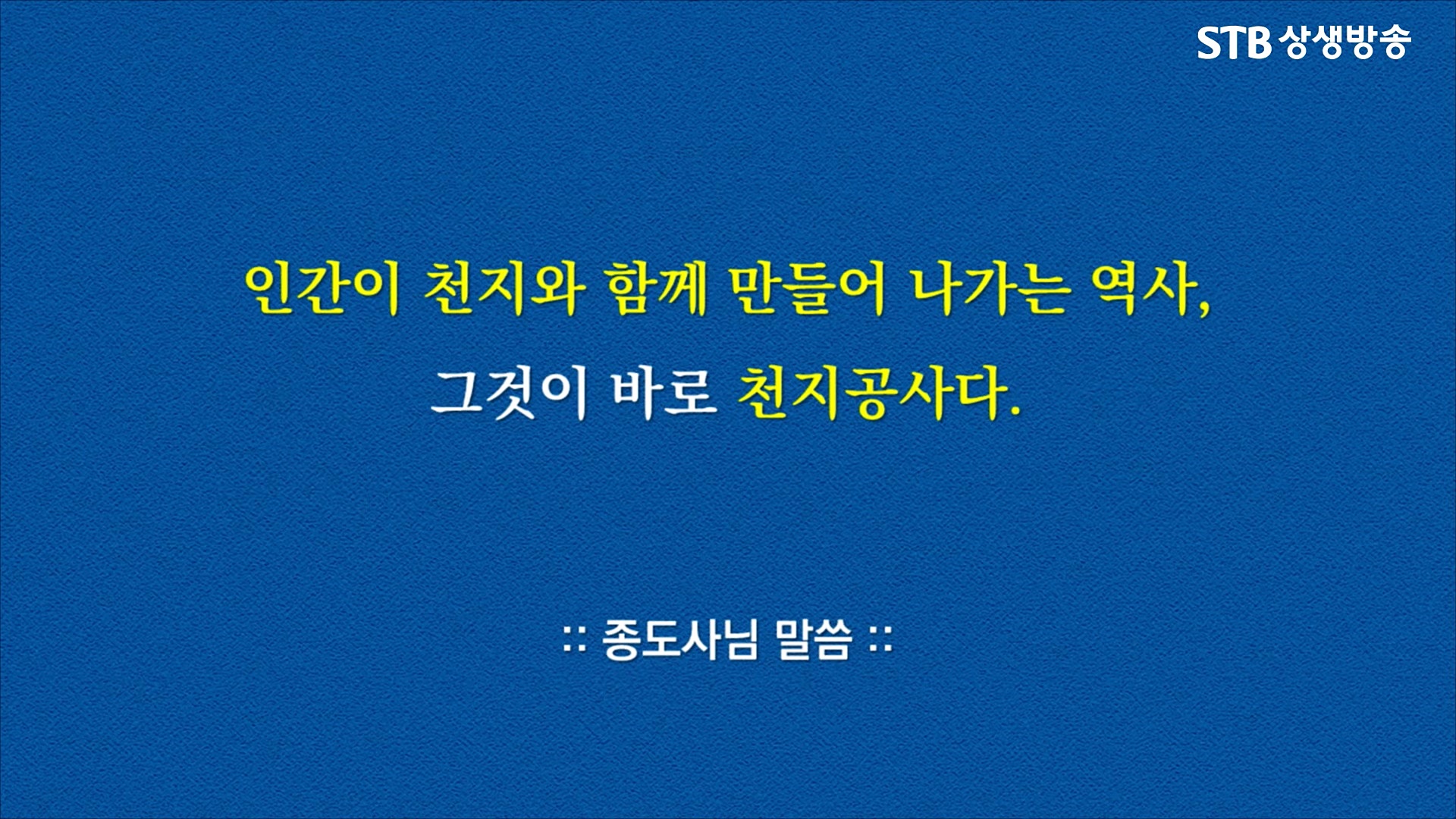 STB 상생방송

인간이 천지와 함께 만들어 나가는 역사, 그것이 바로 천지공사다.

:: 종도사님 말씀 ::